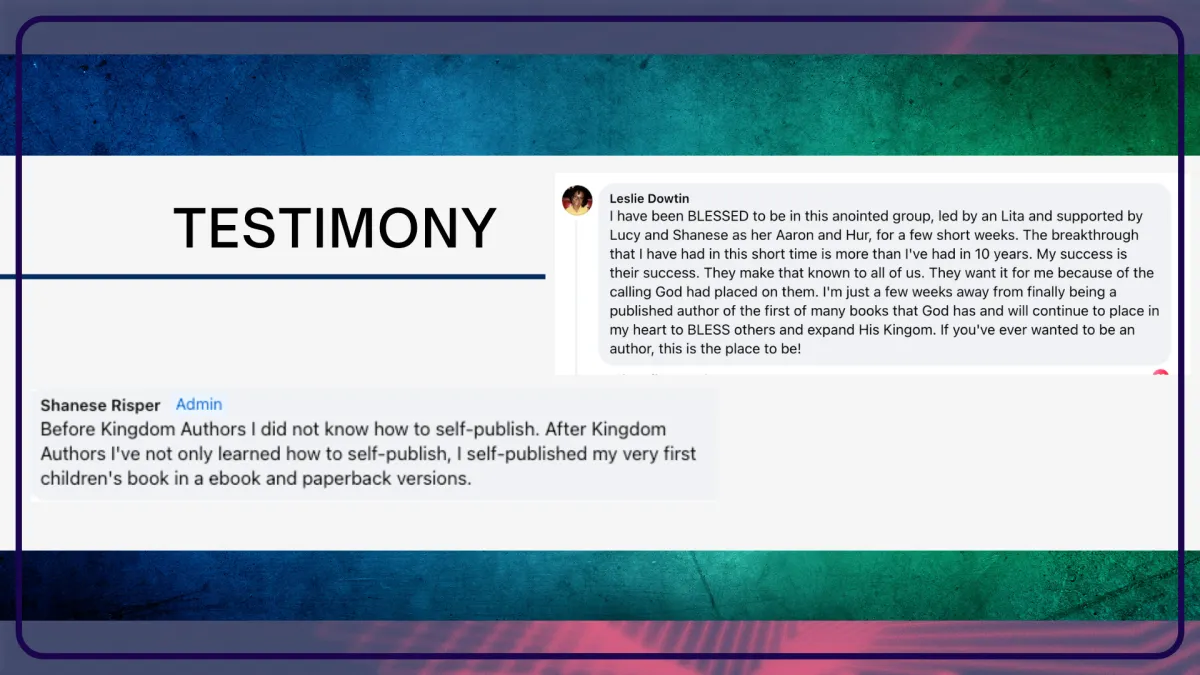 TESTIMONY

Leslie Dowtin
I have been BLESSED to be in this anointed group, led by an Lita and supported by Lucy and Shanese as her Aaron and Hur, for a few short weeks. The breakthrough that I have had in this short time is more than I've had in 10 years. My success is their success. They make that known to all of us. They want it for me because of the calling God had placed on them. I'm just a few weeks away from finally being a published author of the first of many books that God has and will continue to place in my heart to BLESS others and expand His Kingom. If you've ever wanted to be an author, this is the place to be!

Shanese Risper Admin
Before Kingdom Authors I did not know how to self-publish. After Kingdom Authors I've not only learned how to self-publish, I self-published my very first children's book in a ebook and paperback versions.